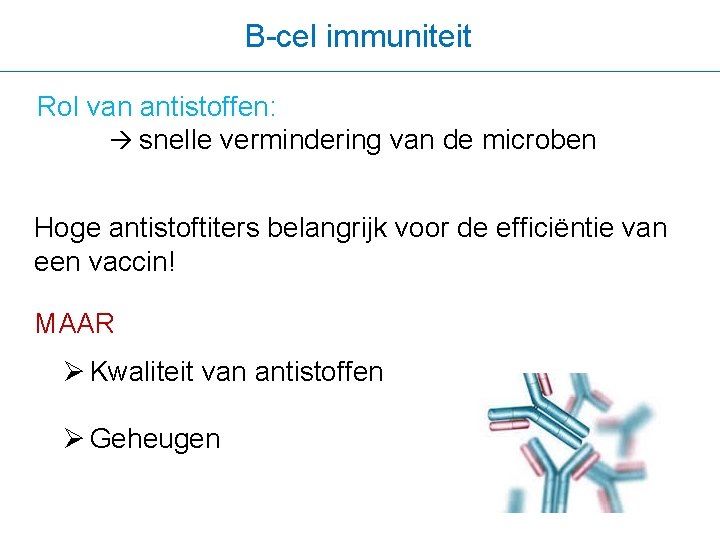 B-cel immuniteit

Rol van antistoffen:
→ snelle vermindering van de microben

Hoge antistoftiters belangrijk voor de efficiëntie van een vaccin!

MAAR

➢ Kwaliteit van antistoffen

➢ Geheugen